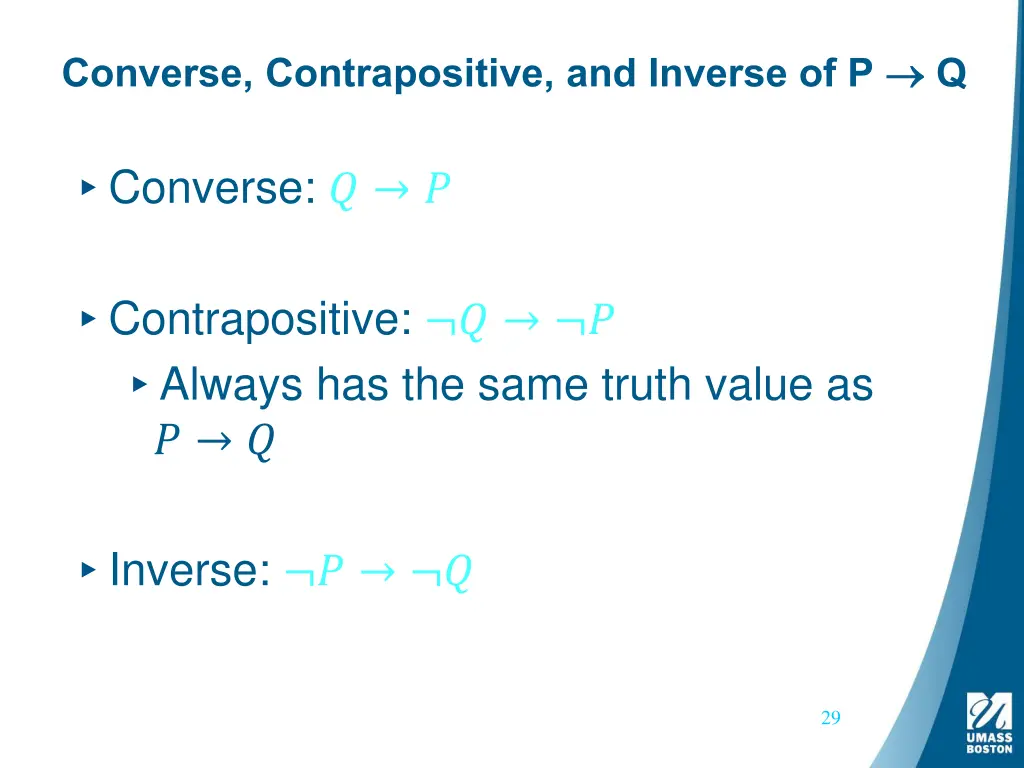 Converse, Contrapositive, and Inverse of P $\rightarrow$ Q

‣ Converse: $Q \rightarrow P$

‣ Contrapositive: $\neg Q \rightarrow \neg P$
‣ Always has the same truth value as $P \rightarrow Q$

‣ Inverse: $\neg P \rightarrow \neg Q$

29

UMASS BOSTON